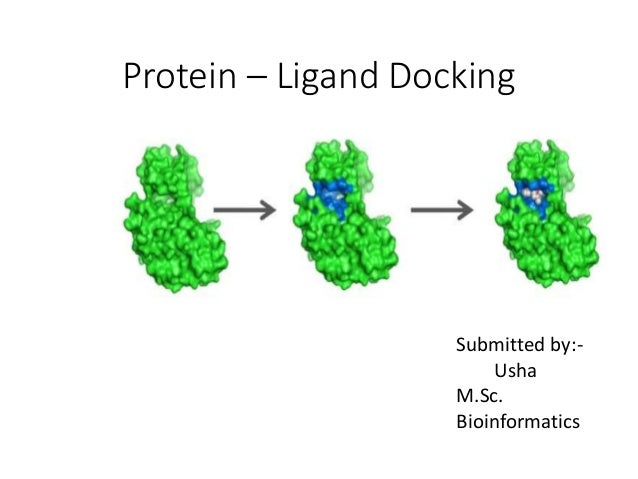 Protein – Ligand Docking

Submitted by:-
Usha
M.Sc.
Bioinformatics